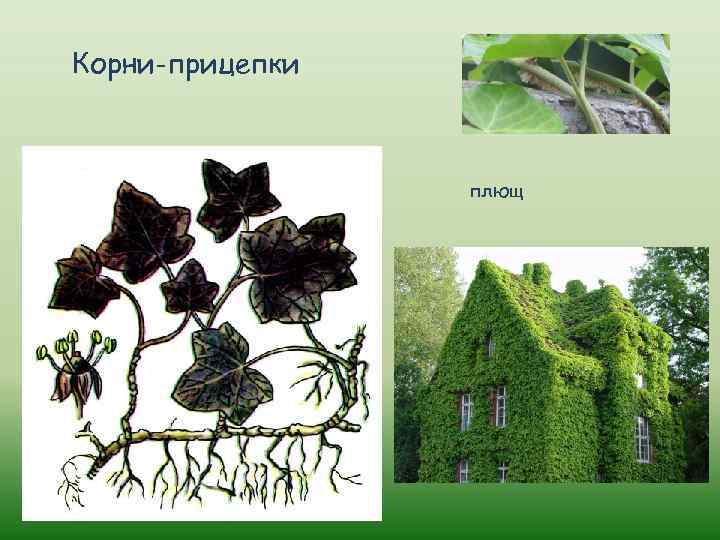 Корни-прицепки

плющ